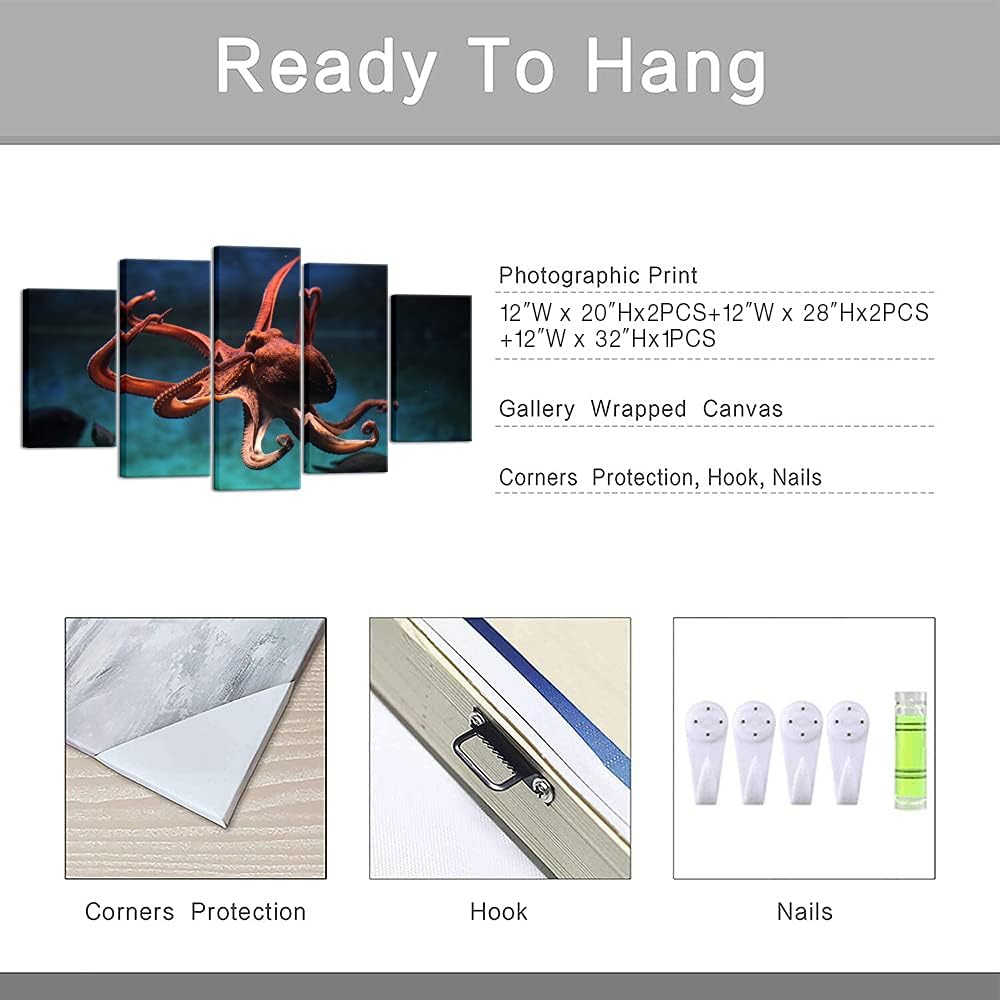 Ready To Hang

Photographic Print

12"W x 20"Hx2PCS+12"W x 28"Hx2PCS +12"W x 32"Hx1PCS

Gallery Wrapped Canvas

Corners Protection, Hook, Nails

Corners Protection

Hook

Nails